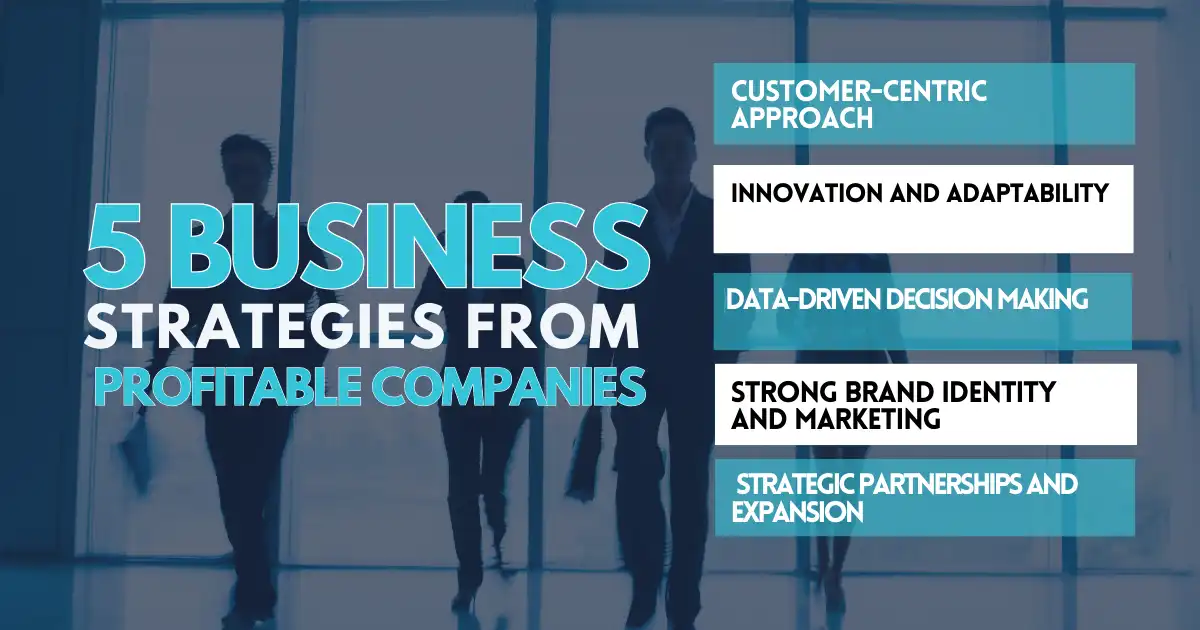 5 BUSINESS STRATEGIES FROM PROFITABLE COMPANIES

CUSTOMER-CENTRIC APPROACH

INNOVATION AND ADAPTABILITY

DATA-DRIVEN DECISION MAKING

STRONG BRAND IDENTITY AND MARKETING

STRATEGIC PARTNERSHIPS AND EXPANSION